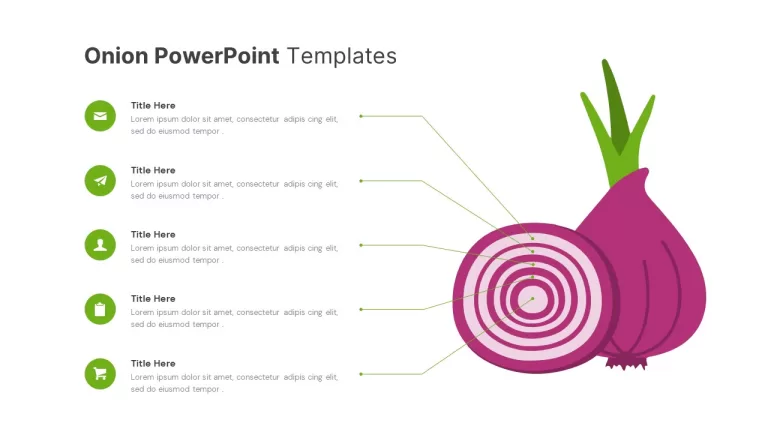 Onion PowerPoint Templates

Title Here
Lorem ipsum dolor sit amet, consectetur adipis cing elit, sed do eiusmod tempor .

Title Here
Lorem ipsum dolor sit amet, consectetur adipis cing elit, sed do eiusmod tempor .

Title Here
Lorem ipsum dolor sit amet, consectetur adipis cing elit, sed do eiusmod tempor .

Title Here
Lorem ipsum dolor sit amet, consectetur adipis cing elit, sed do eiusmod tempor .

Title Here
Lorem ipsum dolor sit amet, consectetur adipis cing elit, sed do eiusmod tempor .